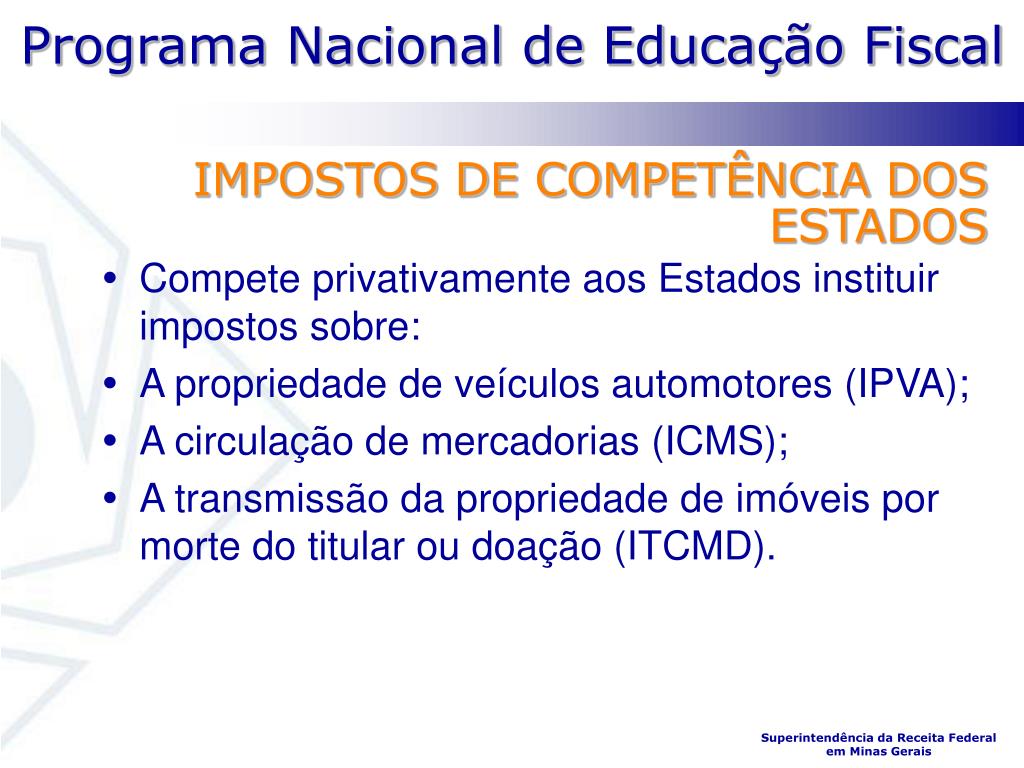 Programa Nacional de Educação Fiscal

IMPOSTOS DE COMPETÊNCIA DOS ESTADOS

• Compete privativamente aos Estados instituir impostos sobre:
• A propriedade de veículos automotores (IPVA);
• A circulação de mercadorias (ICMS);
• A transmissão da propriedade de imóveis por morte do titular ou doação (ITCMD).

Superintendência da Receita Federal em Minas Gerais